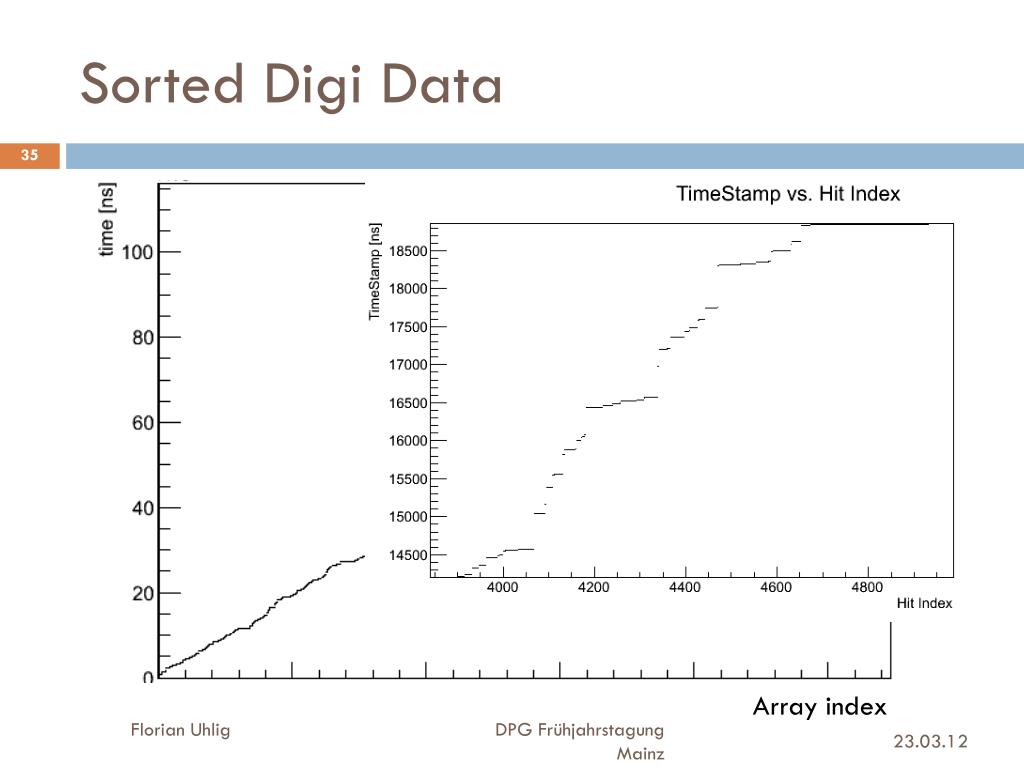 Sorted Digi Data

35

time [ns]
100
80
60
40
20
0

TimeStamp vs. Hit Index

TimeStamp [ns]
18500
18000
17500
17000
16500
16000
15500
15000
14500

4000
4200
4400
4600
4800
Hit Index

Array index

Florian Uhlig

DPG Frühjahrstagung Mainz

23.03.12